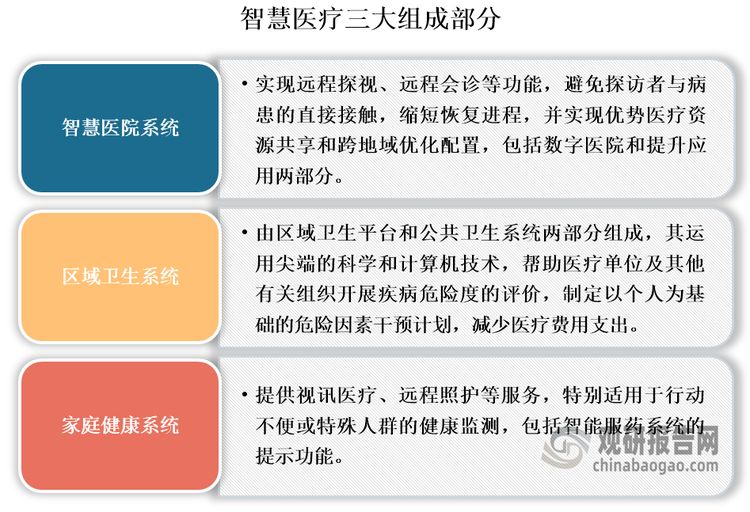 智慧医疗三大组成部分

智慧医院系统

• 实现远程探视、远程会诊等功能，避免探访者与病患的直接接触，缩短恢复进程，并实现优势医疗资源共享和跨地域优化配置，包括数字医院和提升应用两部分。

区域卫生系统

• 由区域卫生平台和公共卫生系统两部分组成，其运用尖端的科学和计算机技术，帮助医疗单位及其他有关组织开展疾病危险度的评价，制定以个人为基础的危险因素干预计划，减少医疗费用支出。

家庭健康系统

• 提供视讯医疗、远程照护等服务，特别适用于行动不便或特殊人群的健康监测，包括智能服药系统的提示功能。

观研报告网
chinabaogao.com